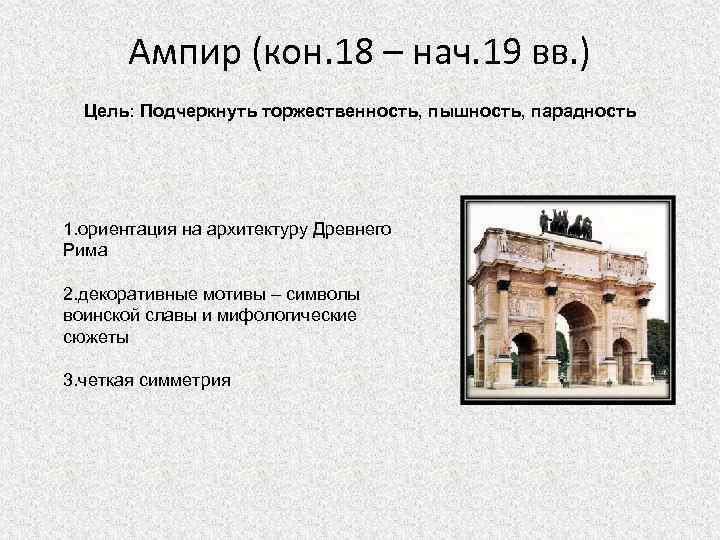 Ампир (кон.18 – нач.19 вв.)

Цель: Подчеркнуть торжественность, пышность, парадность

1.ориентация на архитектуру Древнего Рима

2.декоративные мотивы – символы воинской славы и мифологические сюжеты

3.четкая симметрия